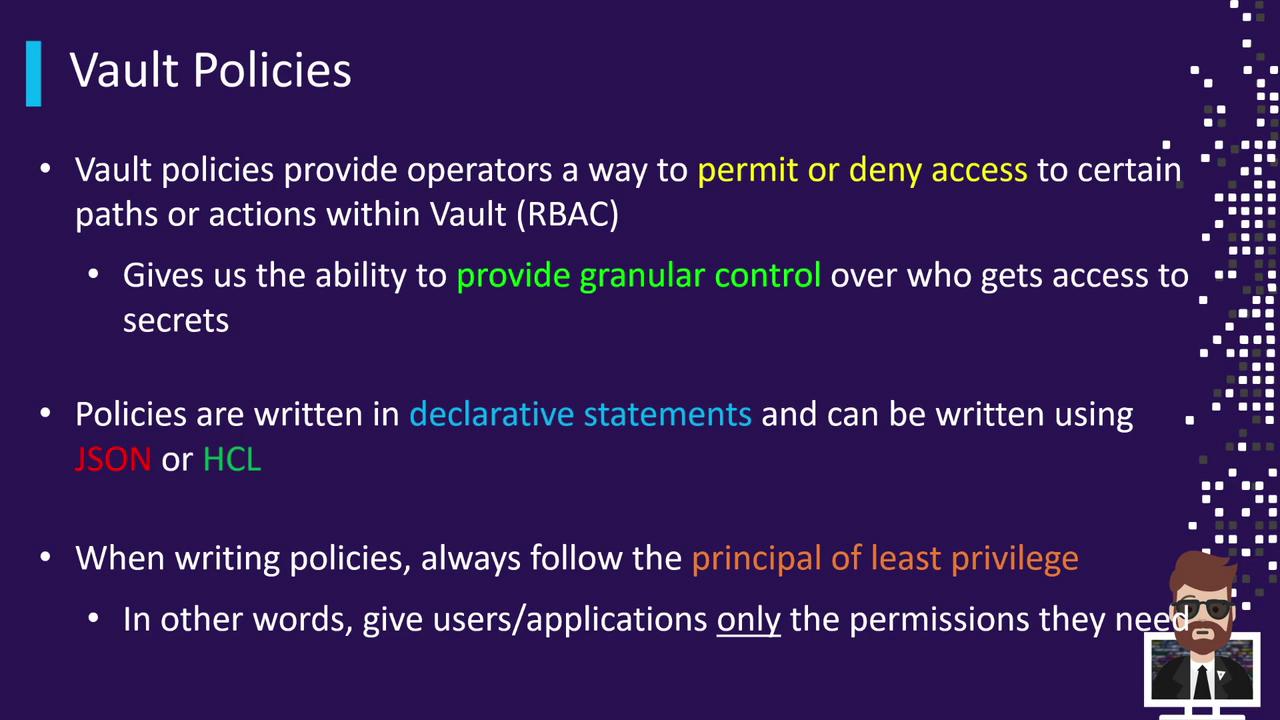 Vault Policies

• Vault policies provide operators a way to permit or deny access to certain paths or actions within Vault (RBAC)

• Gives us the ability to provide granular control over who gets access to secrets

• Policies are written in declarative statements and can be written using JSON or HCL

• When writing policies, always follow the principal of least privilege

• In other words, give users/applications only the permissions they need